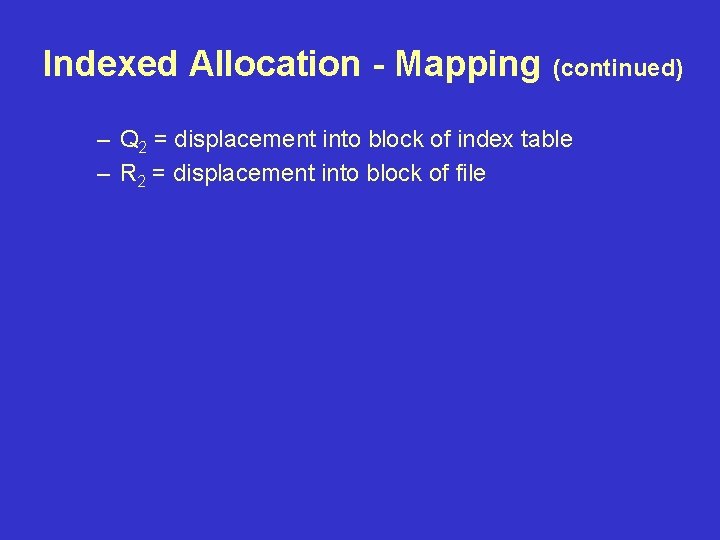 Indexed Allocation - Mapping (continued)

– $Q_2$ = displacement into block of index table
– $R_2$ = displacement into block of file